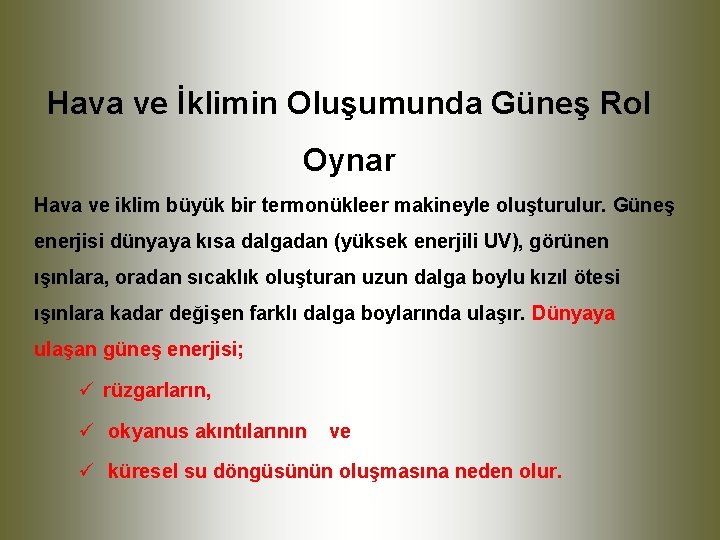 Hava ve İklimin Oluşumunda Güneş Rol Oynar

Hava ve iklim büyük bir termonükleer makineyle oluşturulur. Güneş enerjisi dünyaya kısa dalgadan (yüksek enerjili UV), görünen ışınlara, oradan sıcaklık oluşturan uzun dalga boylu kızıl ötesi ışınlara kadar değişen farklı dalga boylarında ulaşır. Dünyaya ulaşan güneş enerjisi;

✓ rüzgarların,

✓ okyanus akıntılarının ve

✓ küresel su döngüsünün oluşmasına neden olur.